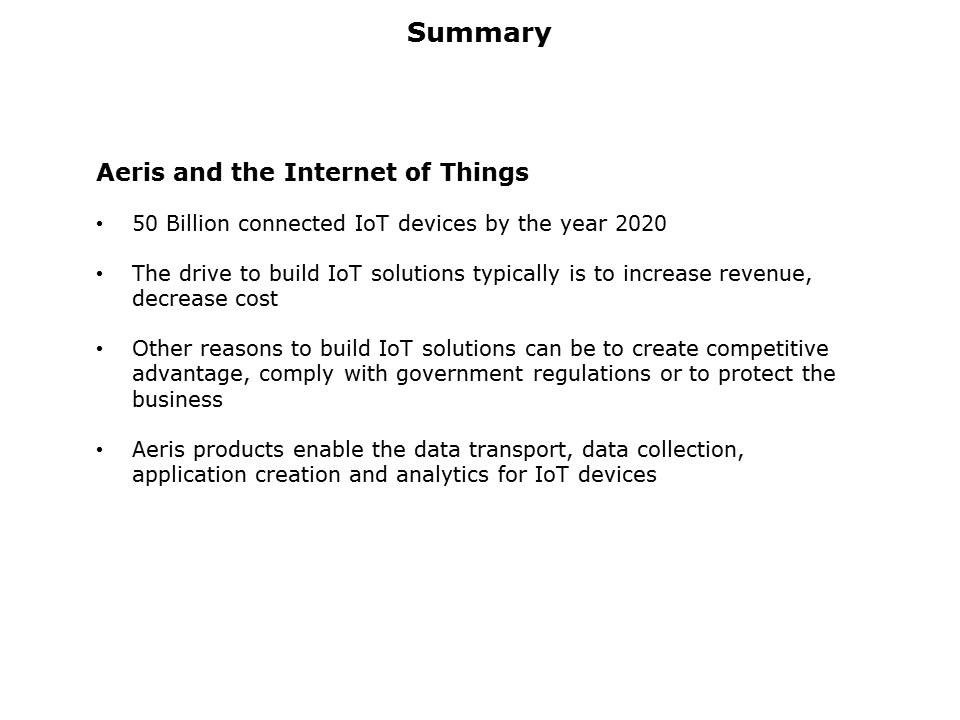 Summary

Aeris and the Internet of Things

• 50 Billion connected IoT devices by the year 2020

• The drive to build IoT solutions typically is to increase revenue, decrease cost

• Other reasons to build IoT solutions can be to create competitive advantage, comply with government regulations or to protect the business

• Aeris products enable the data transport, data collection, application creation and analytics for IoT devices